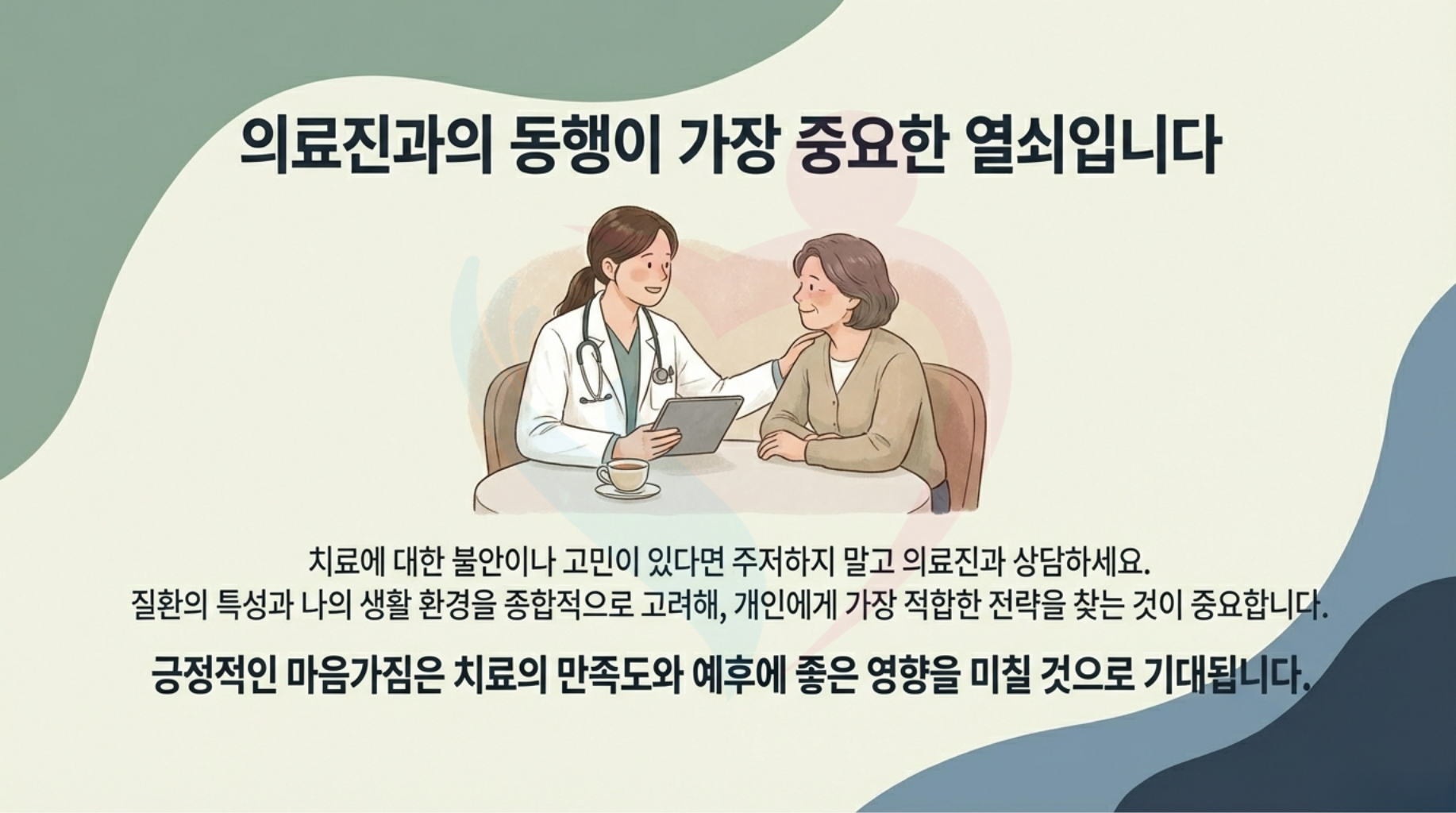 의료진과의 동행이 가장 중요한 열쇠입니다

치료에 대한 불안이나 고민이 있다면 주저하지 말고 의료진과 상담하세요.
질환의 특성과 나의 생활 환경을 종합적으로 고려해, 개인에게 가장 적합한 전략을 찾는 것이 중요합니다.

긍정적인 마음가짐은 치료의 만족도와 예후에 좋은 영향을 미칠 것으로 기대됩니다.